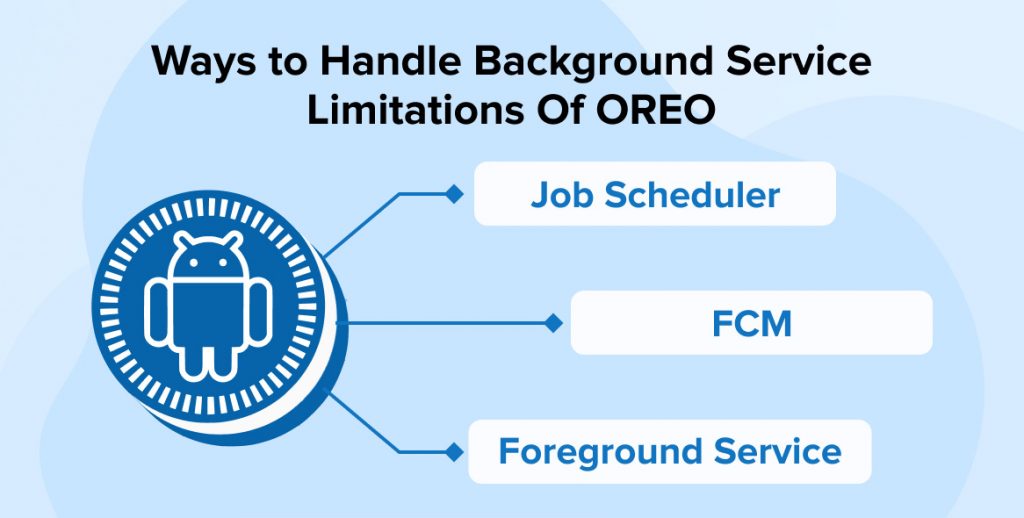 Ways to Handle Background Service Limitations Of OREO

Job Scheduler

FCM

Foreground Service